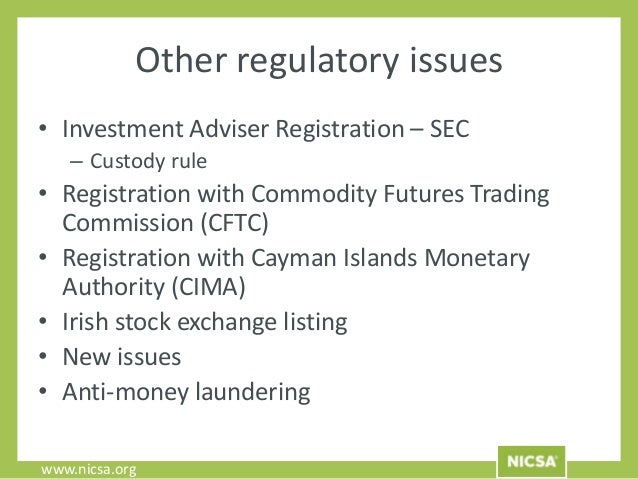 Other regulatory issues

• Investment Adviser Registration – SEC
– Custody rule
• Registration with Commodity Futures Trading Commission (CFTC)
• Registration with Cayman Islands Monetary Authority (CIMA)
• Irish stock exchange listing
• New issues
• Anti-money laundering

www.nicsa.org

NICSA